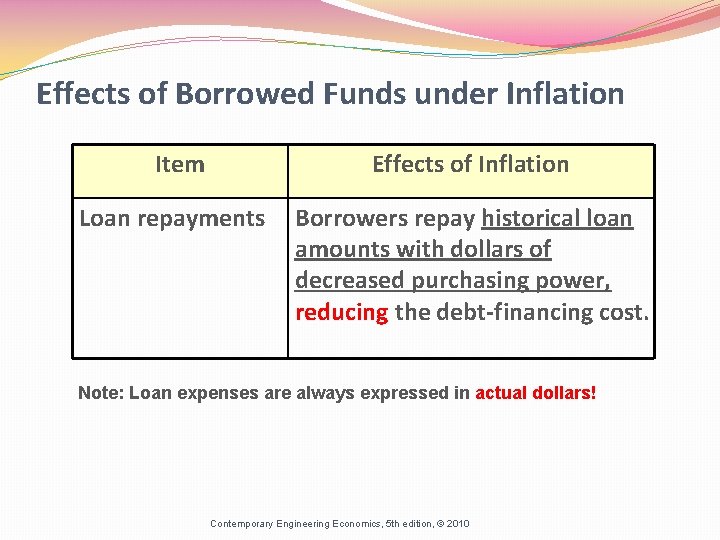 Effects of Borrowed Funds under Inflation

| Item | Effects of Inflation |
|---|---|
| Loan repayments | Borrowers repay historical loan amounts with dollars of decreased purchasing power, reducing the debt-financing cost. |

Note: Loan expenses are always expressed in actual dollars!

Contemporary Engineering Economics, 5th edition, © 2010